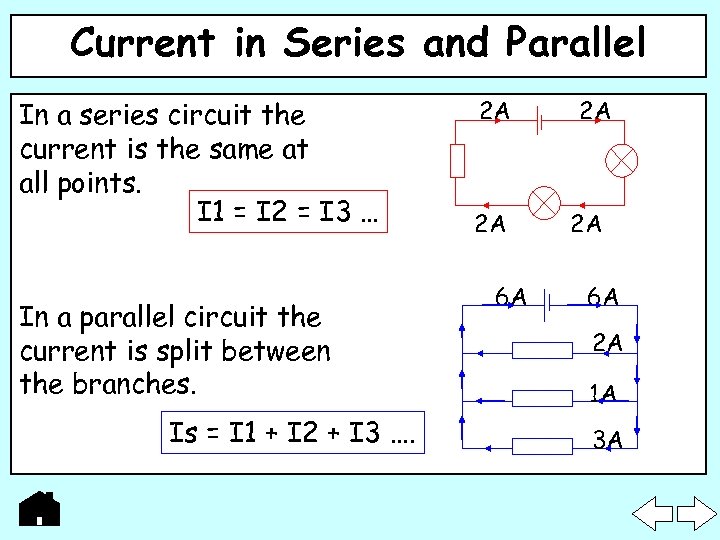 Current in Series and Parallel

In a series circuit the current is the same at all points.

I1 = I2 = I3 ...

2A 2A 2A 2A

In a parallel circuit the current is split between the branches.

Is = I1 + I2 + I3 ....

6A 6A 2A 1A 3A